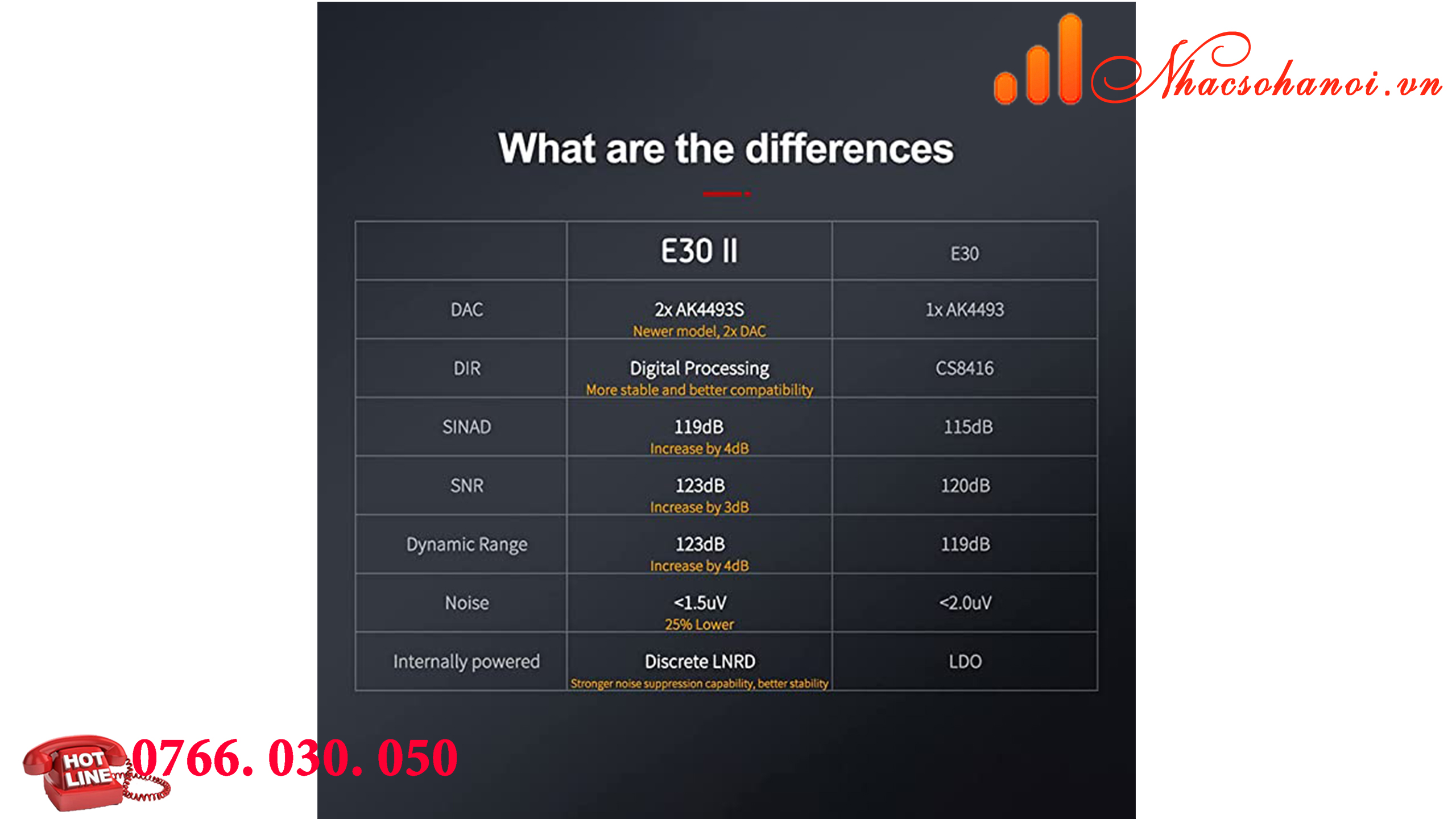 Nhacsohanoi.vn

What are the differences

| | E30 II | E30 |
|---|---|---|
| DAC | 2x AK4493S Newer model, 2x DAC | 1x AK4493 |
| DIR | Digital Processing More stable and better compatibility | CS8416 |
| SINAD | 119dB Increase by 4dB | 115dB |
| SNR | 123dB Increase by 3dB | 120dB |
| Dynamic Range | 123dB Increase by 4dB | 119dB |
| Noise | <1.5uV 25% Lower | <2.0uV |
| Internally powered | Discrete LNRD Stronger noise suppression capability, better stability | LDO |

HOT LINE 0766. 030. 050